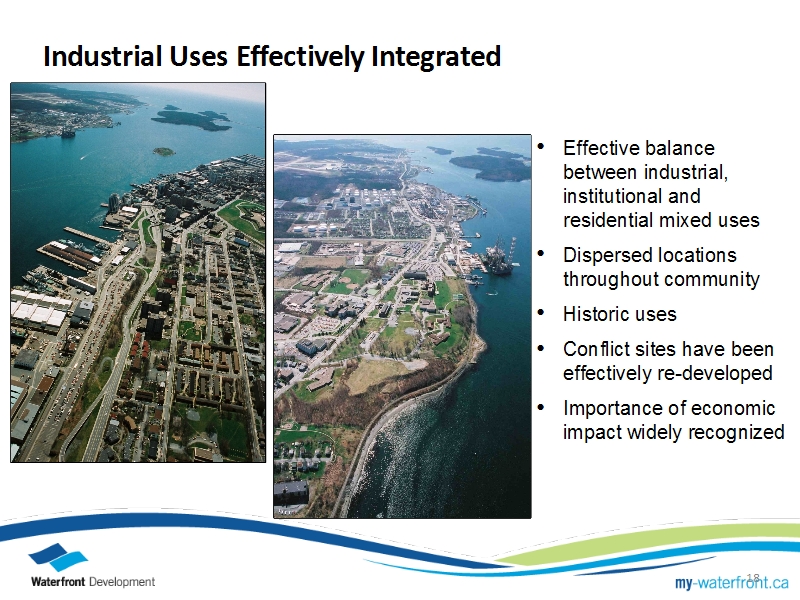 Industrial Uses Effectively Integrated

• Effective balance between industrial, institutional and residential mixed uses

• Dispersed locations throughout community

• Historic uses

• Conflict sites have been effectively re-developed

• Importance of economic impact widely recognized

Waterfront Development

18

my-waterfront.ca